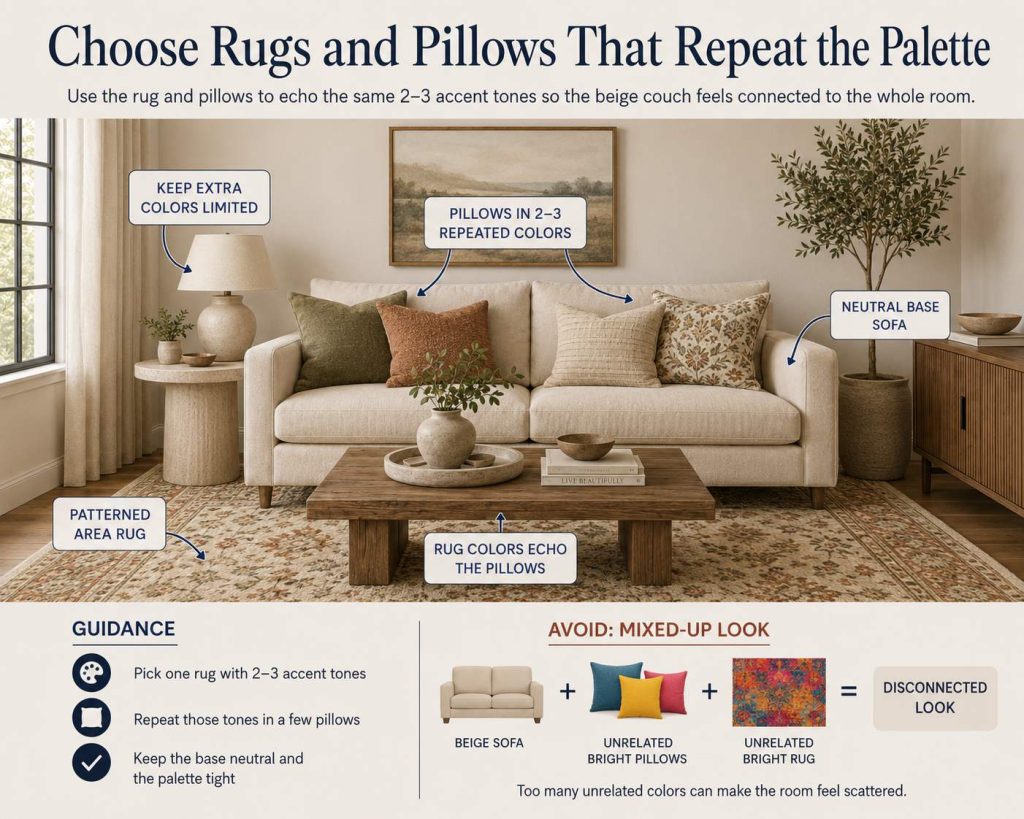 Choose Rugs and Pillows That Repeat the Palette

Use the rug and pillows to echo the same 2–3 accent tones so the beige couch feels connected to the whole room.

KEEP EXTRA COLORS LIMITED

PILLOWS IN 2–3 REPEATED COLORS

NEUTRAL BASE SOFA

LIVE BEAUTIFULLY

PATTERNED AREA RUG

RUG COLORS ECHO THE PILLOWS

GUIDANCE

Pick one rug with 2–3 accent tones

Repeat those tones in a few pillows

Keep the base neutral and the palette tight

AVOID: MIXED-UP LOOK

BEIGE SOFA + UNRELATED BRIGHT PILLOWS + UNRELATED BRIGHT RUG = DISCONNECTED LOOK

Too many unrelated colors can make the room feel scattered.